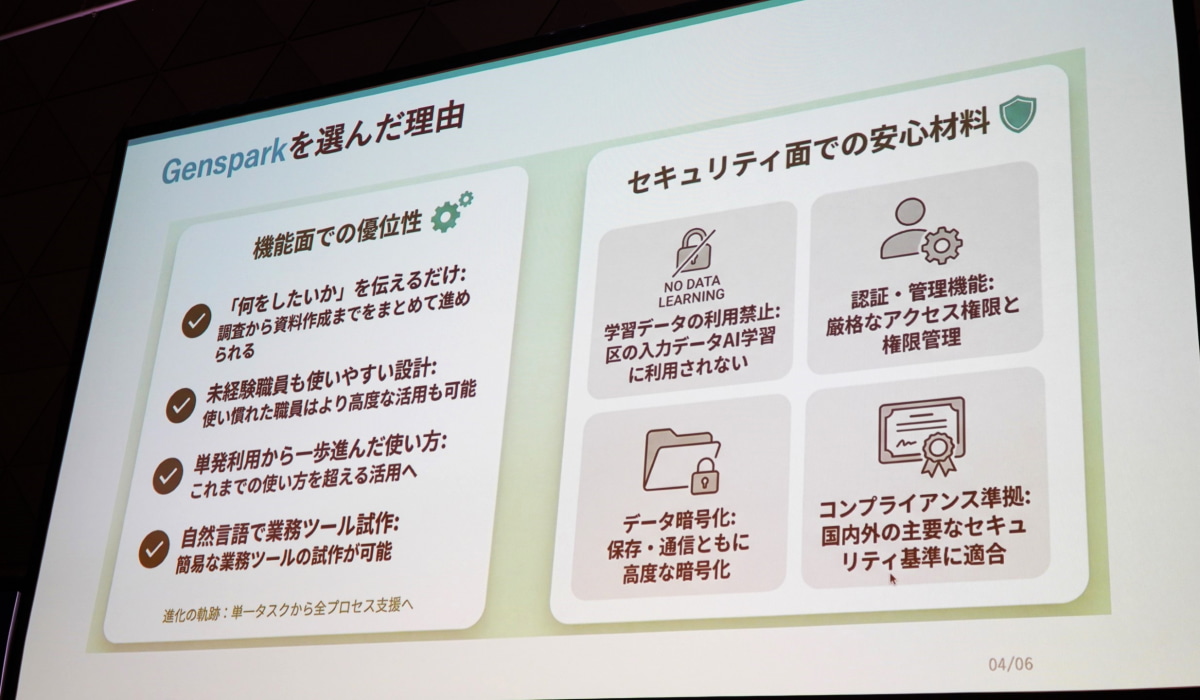 Gensparkを選んだ理由

機能面での優位性

「何をしたいか」を伝えるだけ: 調査から資料作成までをまとめて進められる

未経験職員も使いやすい設計: 使い慣れた職員はより高度な活用も可能

単発利用から一歩進んだ使い方: これまでの使い方を超える活用へ

自然言語で業務ツール試作: 簡易な業務ツールの試作が可能

進化の軌跡：単一タスクから全プロセス支援へ

セキュリティ面での安心材料

NO DATA LEARNING

学習データの利用禁止: 区の入力データAI学習に利用されない

認証・管理機能: 厳格なアクセス権限と権限管理

データ暗号化: 保存・通信ともに高度な暗号化

コンプライアンス準拠: 国内外の主要なセキュリティ基準に適合

04/06